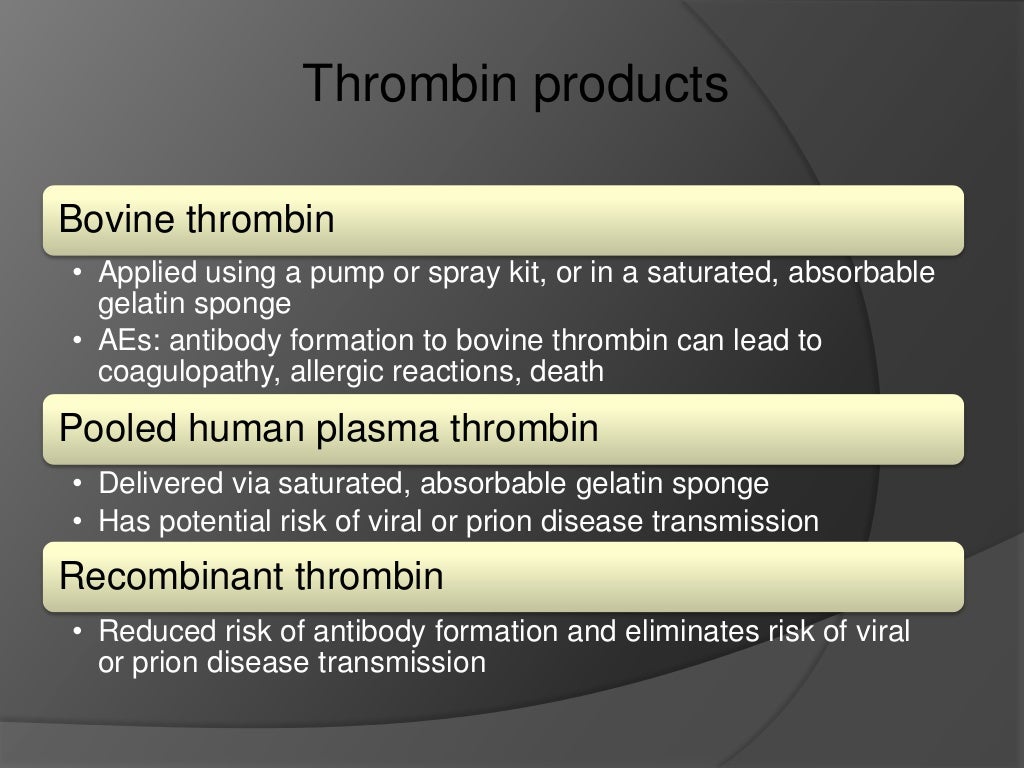 Thrombin products

Bovine thrombin

• Applied using a pump or spray kit, or in a saturated, absorbable gelatin sponge
• AEs: antibody formation to bovine thrombin can lead to coagulopathy, allergic reactions, death

Pooled human plasma thrombin

• Delivered via saturated, absorbable gelatin sponge
• Has potential risk of viral or prion disease transmission

Recombinant thrombin

• Reduced risk of antibody formation and eliminates risk of viral or prion disease transmission